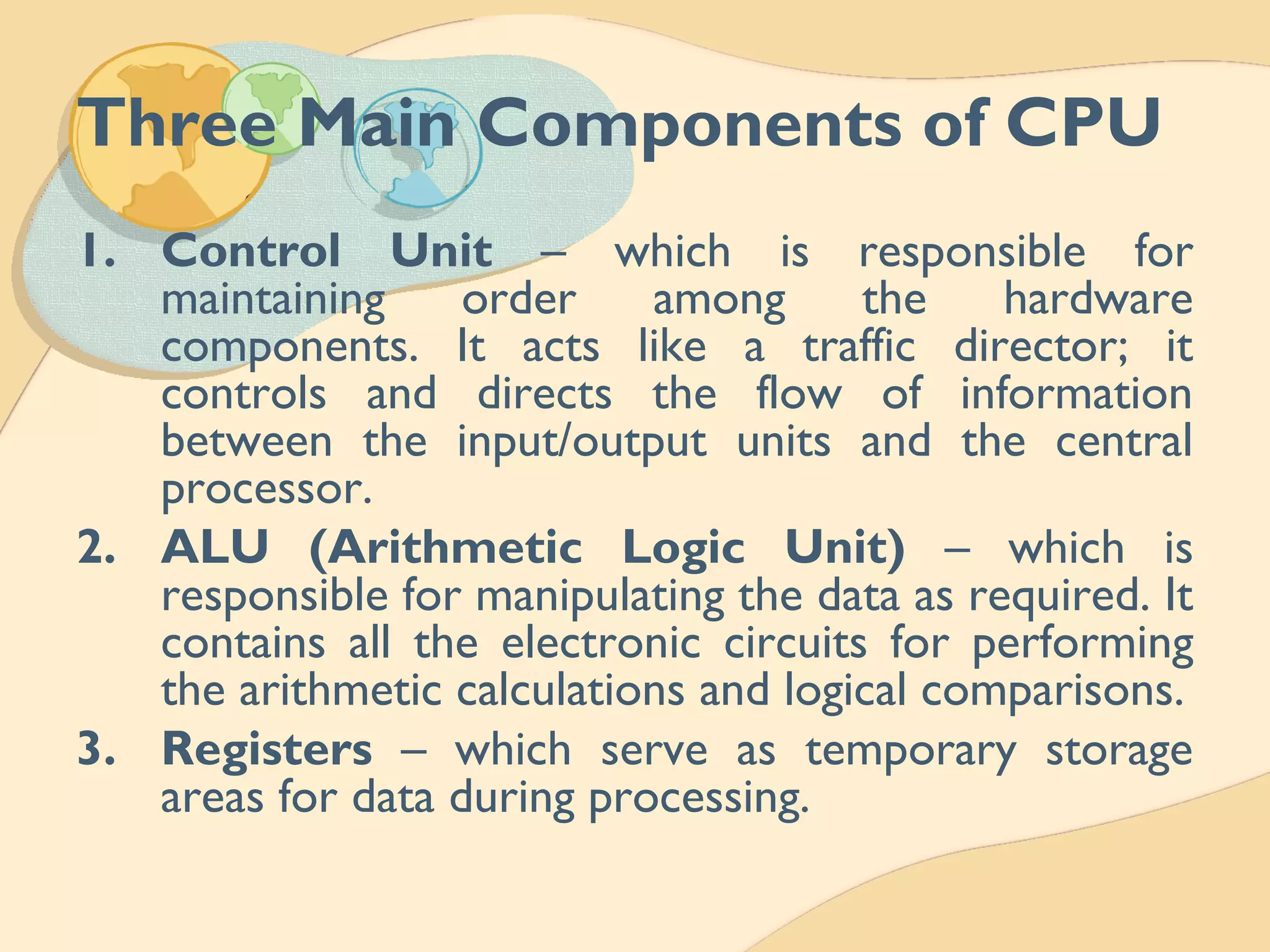 Three Main Components of CPU

1. Control Unit – which is responsible for maintaining order among the hardware components. It acts like a traffic director; it controls and directs the flow of information between the input/output units and the central processor.

2. ALU (Arithmetic Logic Unit) – which is responsible for manipulating the data as required. It contains all the electronic circuits for performing the arithmetic calculations and logical comparisons.

3. Registers – which serve as temporary storage areas for data during processing.